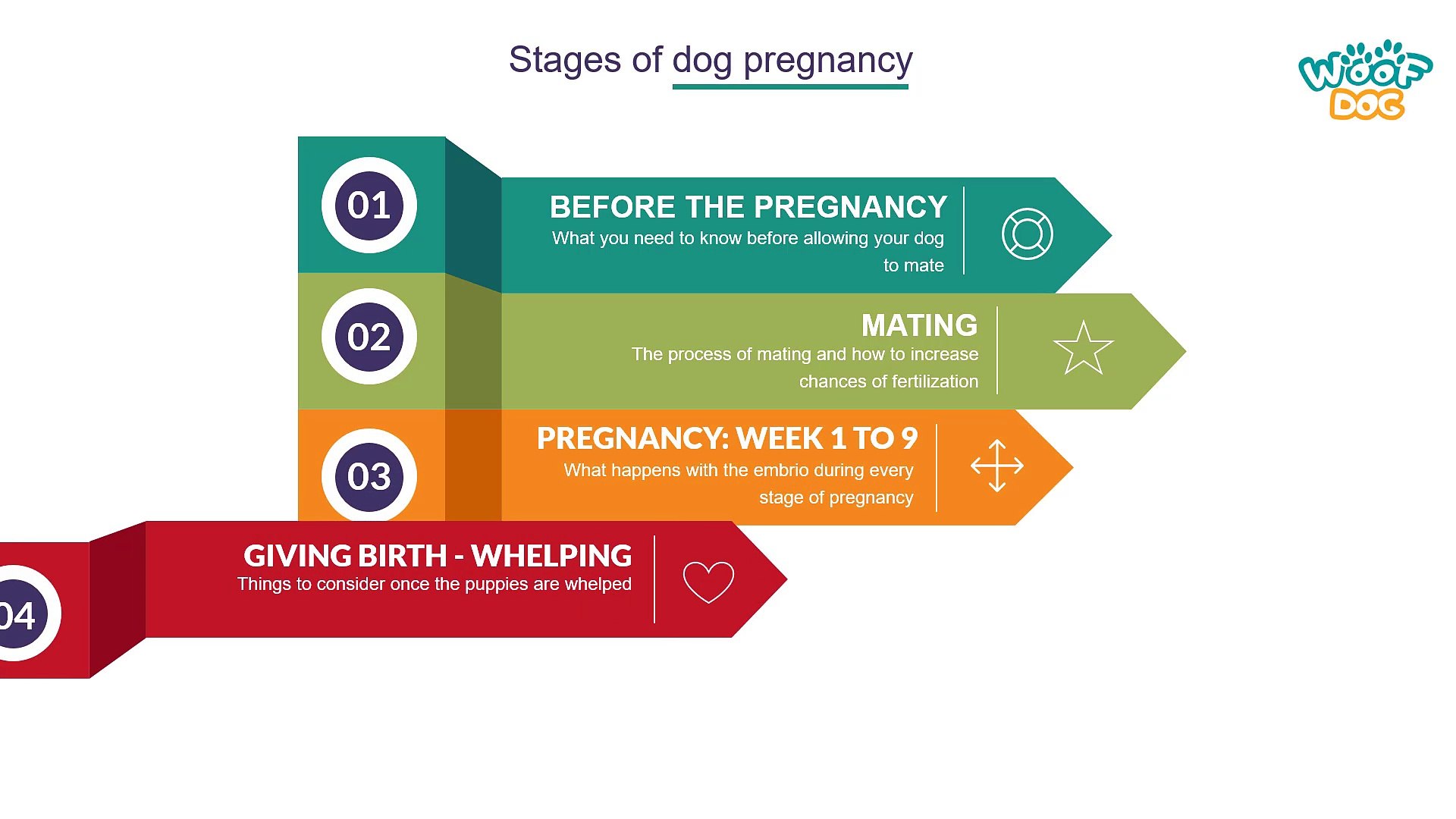 Stages of dog pregnancy

WOOF DOG

01
BEFORE THE PREGNANCY
What you need to know before allowing your dog to mate

02
MATING
The process of mating and how to increase chances of fertilization

03
PREGNANCY: WEEK 1 TO 9
What happens with the embrio during every stage of pregnancy

04
GIVING BIRTH - WHELPING
Things to consider once the puppies are whelped